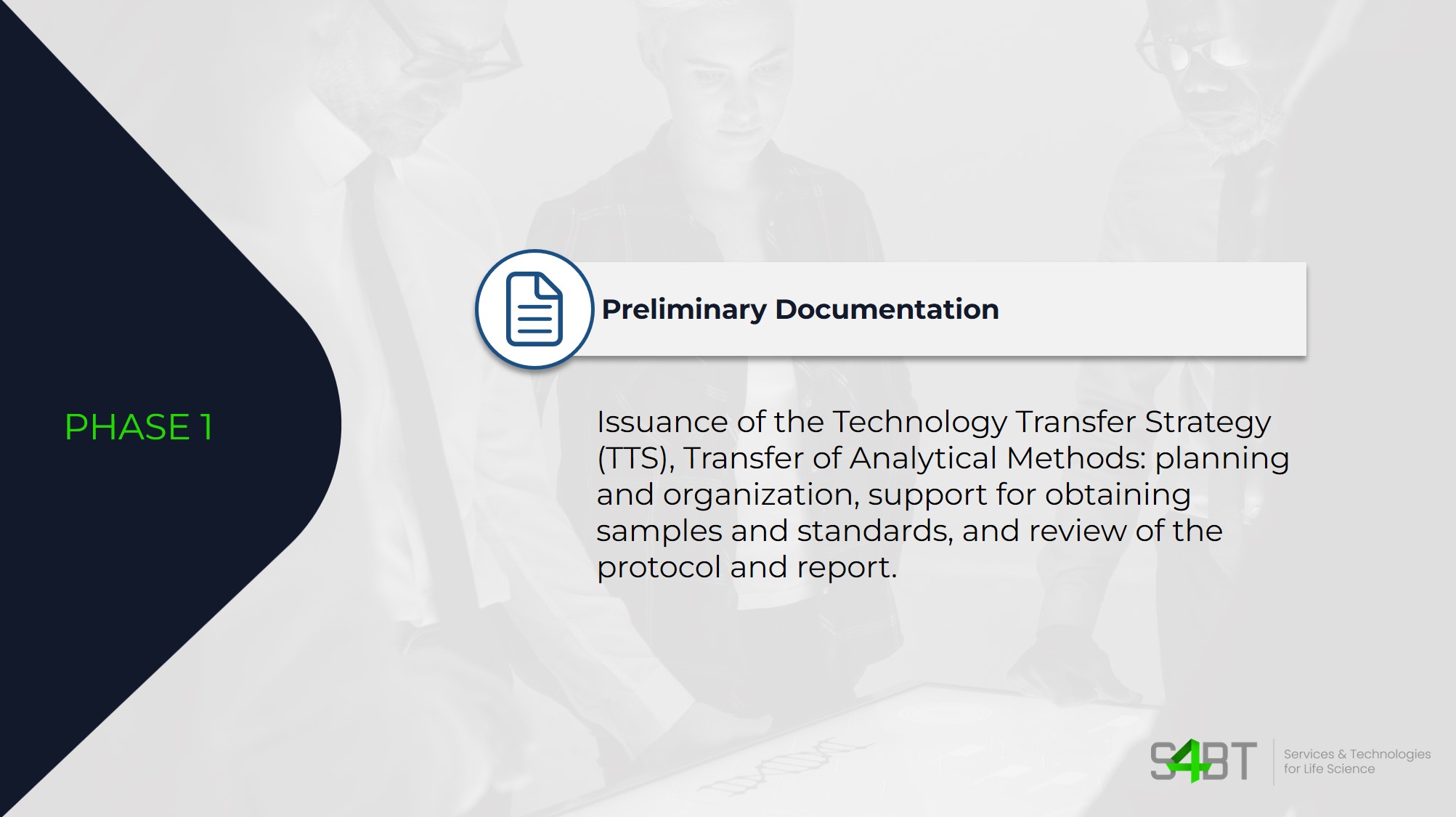 PHASE 1

Preliminary Documentation

Issuance of the Technology Transfer Strategy (TTS), Transfer of Analytical Methods: planning and organization, support for obtaining samples and standards, and review of the protocol and report.

S4BT Services & Technologies for Life Science